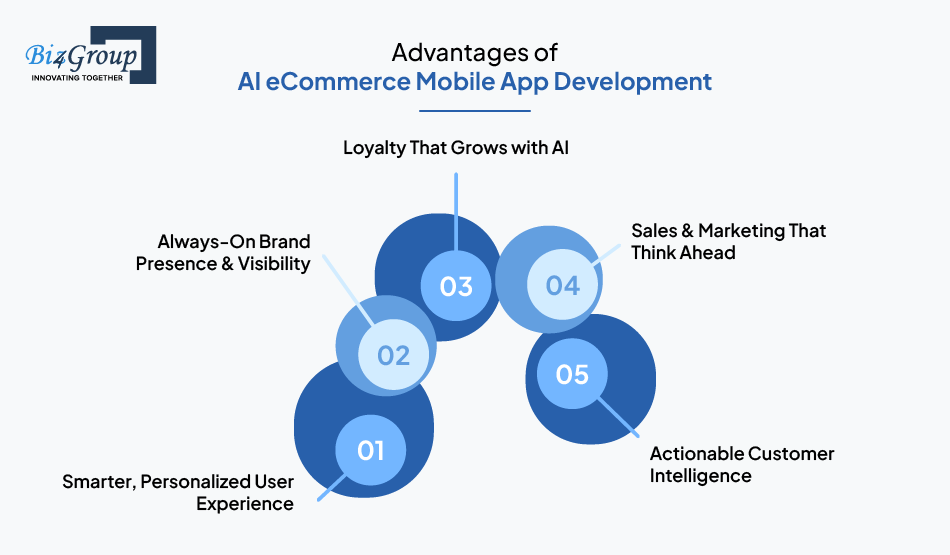 Biz4Group
INNOVATING TOGETHER

Advantages of
AI eCommerce Mobile App Development

Loyalty That Grows with AI

Always-On Brand Presence & Visibility

Sales & Marketing That Think Ahead

03

04

02

05

01

Actionable Customer Intelligence

Smarter, Personalized User Experience